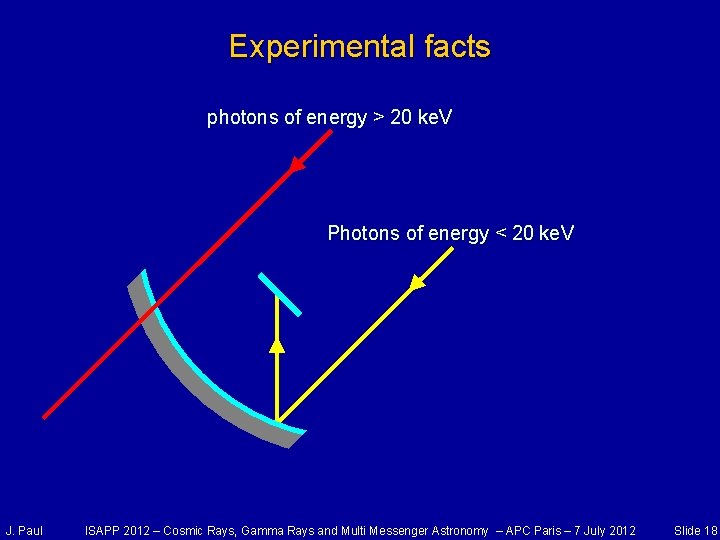 Experimental facts

photons of energy > 20 keV

Photons of energy < 20 keV

J. Paul ISAPP 2012 – Cosmic Rays, Gamma Rays and Multi Messenger Astronomy – APC Paris – 7 July 2012 Slide 18